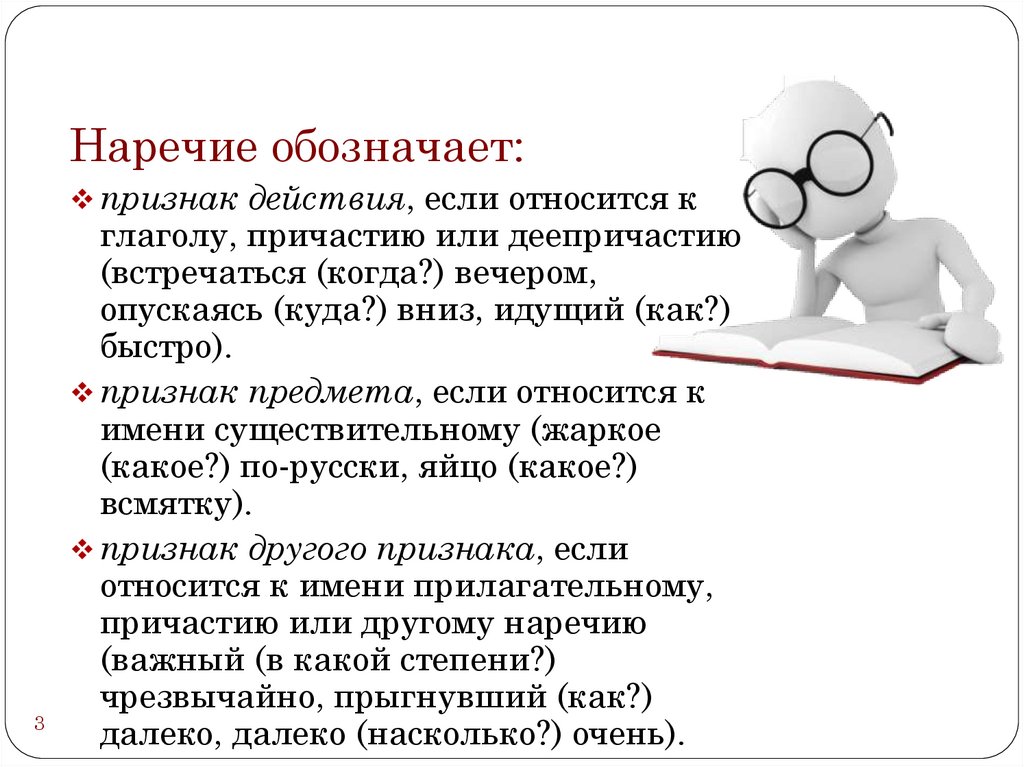 Наречие обозначает:

❖ признак действия, если относится к глаголу, причастию или деепричастию (встречаться (когда?) вечером, опускаясь (куда?) вниз, идущий (как?) быстро).

❖ признак предмета, если относится к имени существительному (жаркое (какое?) по-русски, яйцо (какое?) всмятку).

❖ признак другого признака, если относится к имени прилагательному, причастию или другому наречию (важный (в какой степени?) чрезвычайно, прыгнувший (как?) далеко, далеко (насколько?) очень).

3